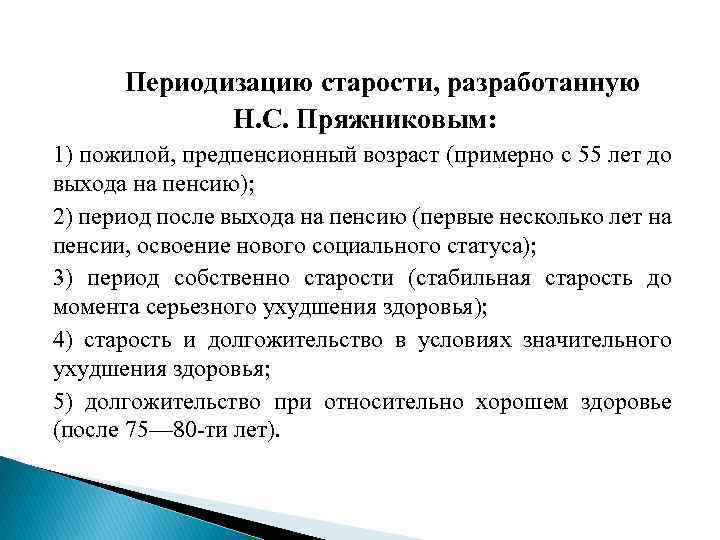 Периодизацию старости, разработанную Н.С. Пряжниковым:

1) пожилой, предпенсионный возраст (примерно с 55 лет до выхода на пенсию);

2) период после выхода на пенсию (первые несколько лет на пенсии, освоение нового социального статуса);

3) период собственно старости (стабильная старость до момента серьезного ухудшения здоровья);

4) старость и долгожительство в условиях значительного ухудшения здоровья;

5) долгожительство при относительно хорошем здоровье (после 75—80-ти лет).